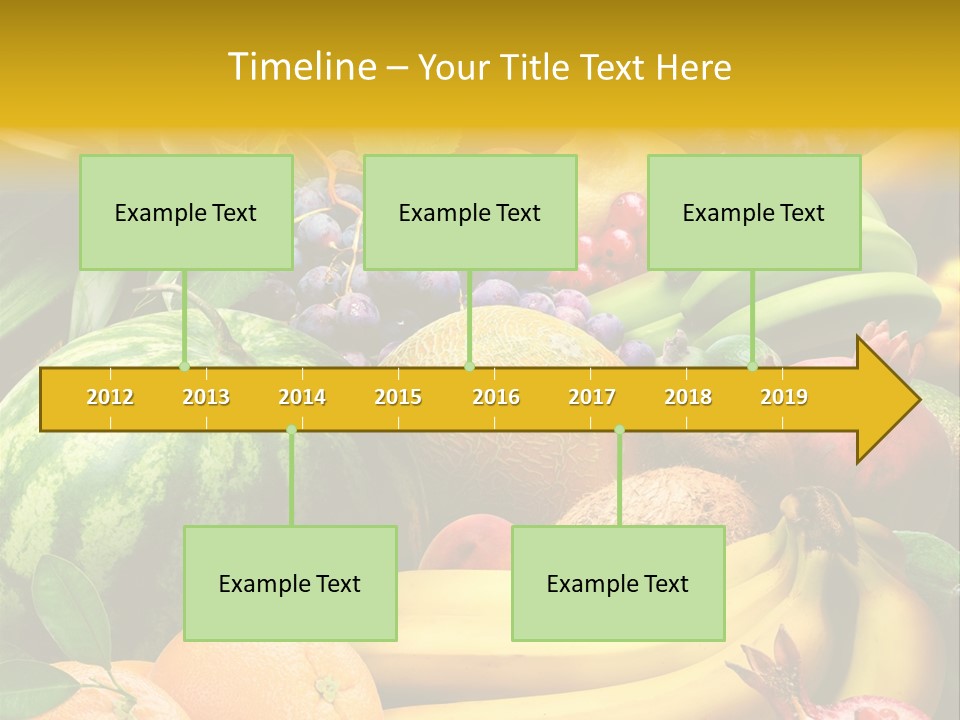 Timeline – Your Title Text Here

Example Text

Example Text

Example Text

2012 2013 2014 2015 2016 2017 2018 2019

Example Text

Example Text